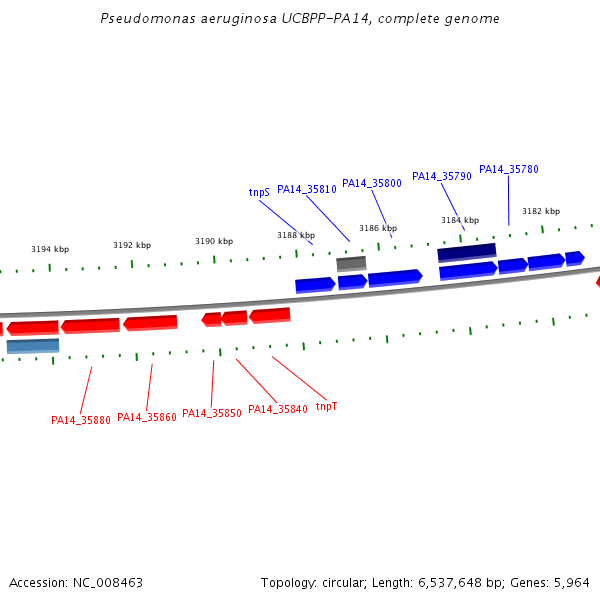 Pseudomonas aeruginosa UCBPP-PA14, complete genome

tnpS PA14_35810 PA14_35800 PA14_35790 PA14_35780

3194 kbp 3192 kbp 3190 kbp 3188 kbp 3186 kbp 3184 kbp 3182 kbp

PA14_35880 PA14_35860 PA14_35850 PA14_35840 tnpT

Accession: NC_008463

Topology: circular; Length: 6,537,648 bp; Genes: 5,964